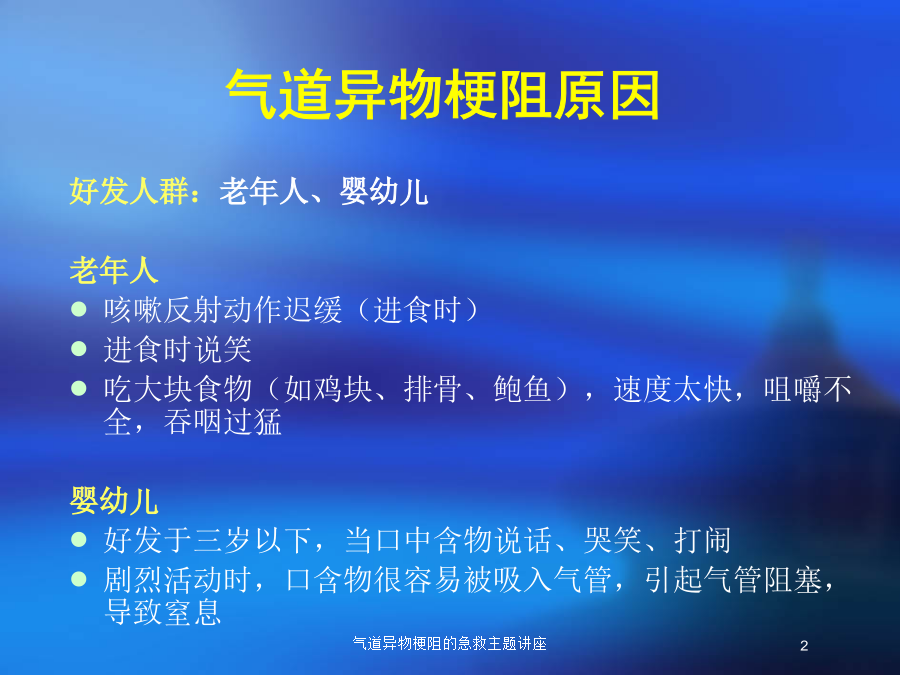 气道异物梗阻原因

好发人群：老年人、婴幼儿

老年人
- 咳嗽反射动作迟缓（进食时）
- 进食时说笑
- 吃大块食物（如鸡块、排骨、鲍鱼），速度太快，咀嚼不全，吞咽过猛

婴幼儿
- 好发于三岁以下，当口中含物说话、哭笑、打闹
- 剧烈活动时，口含物很容易被吸入气管，引起气管阻塞，导致窒息

气道异物梗阻的急救主题讲座

2